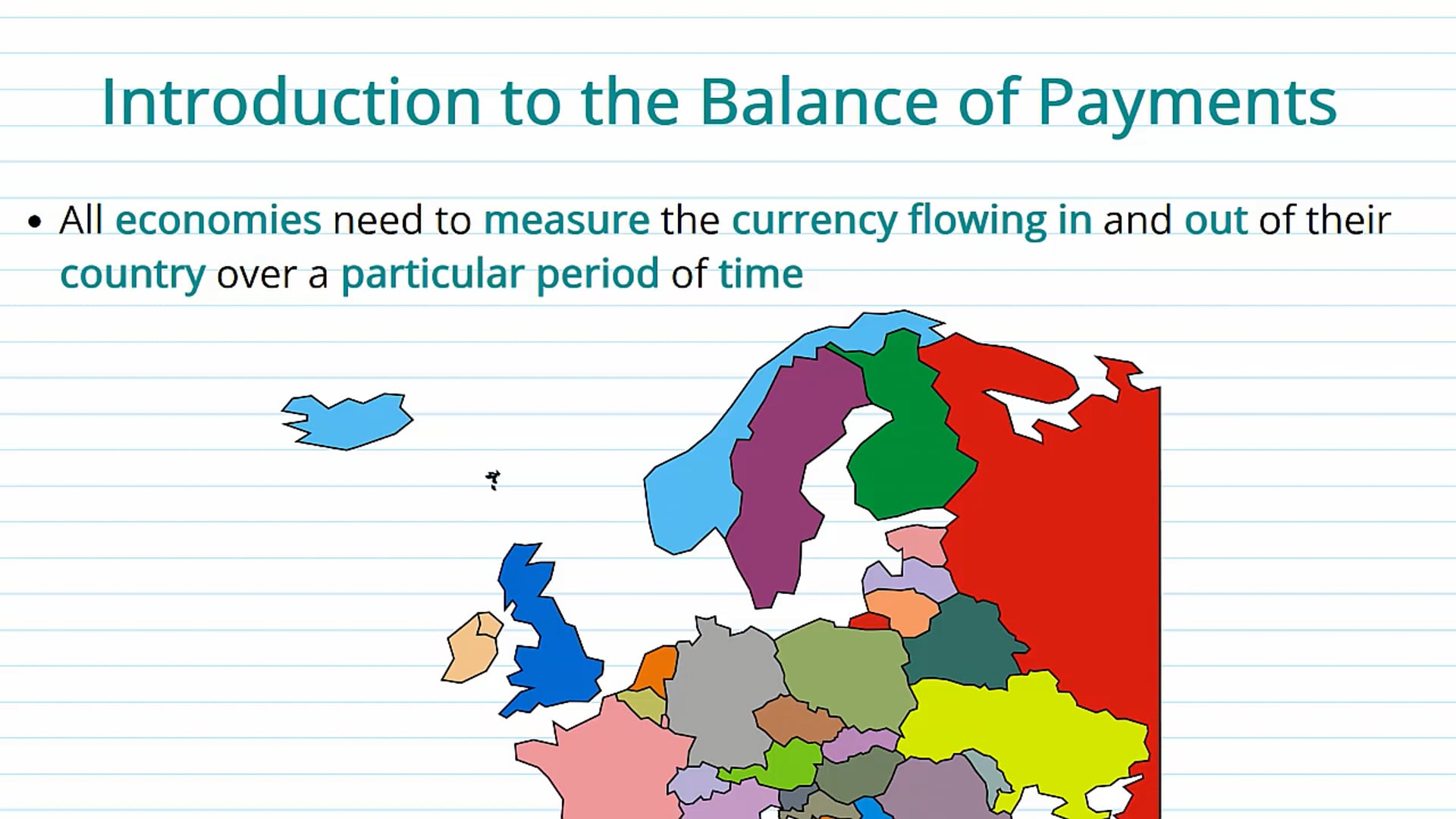 Introduction to the Balance of Payments

• All economies need to measure the currency flowing in and out of their country over a particular period of time